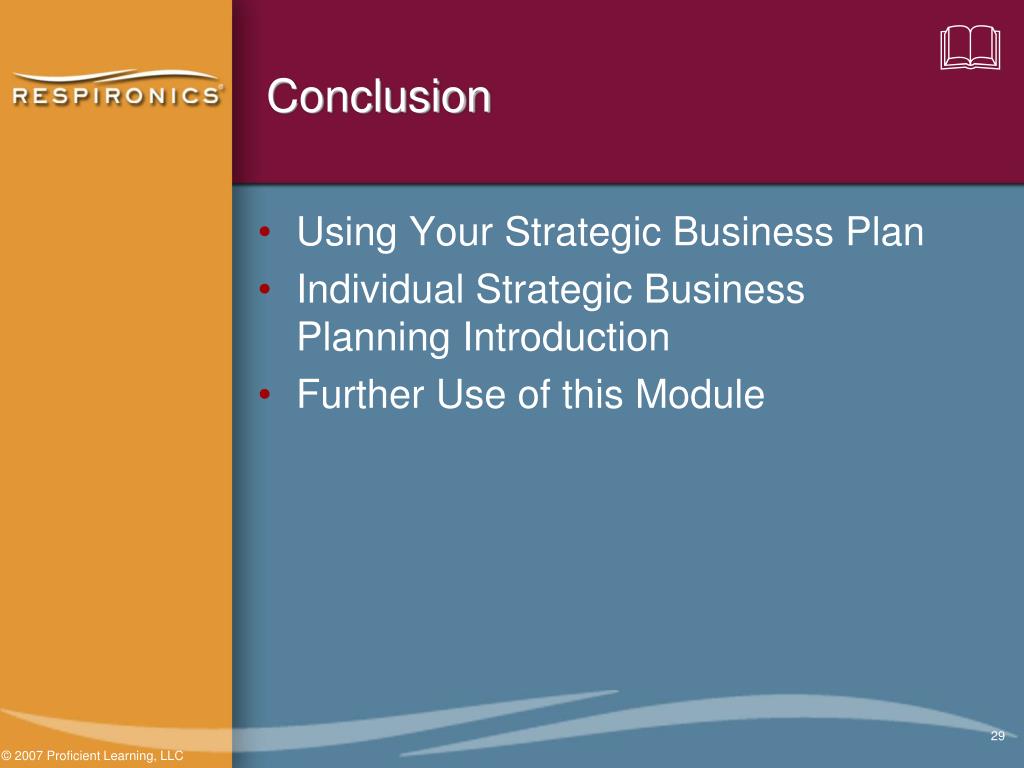 RESPIRONICS®

Conclusion

• Using Your Strategic Business Plan
• Individual Strategic Business Planning Introduction
• Further Use of this Module

29

© 2007 Proficient Learning, LLC